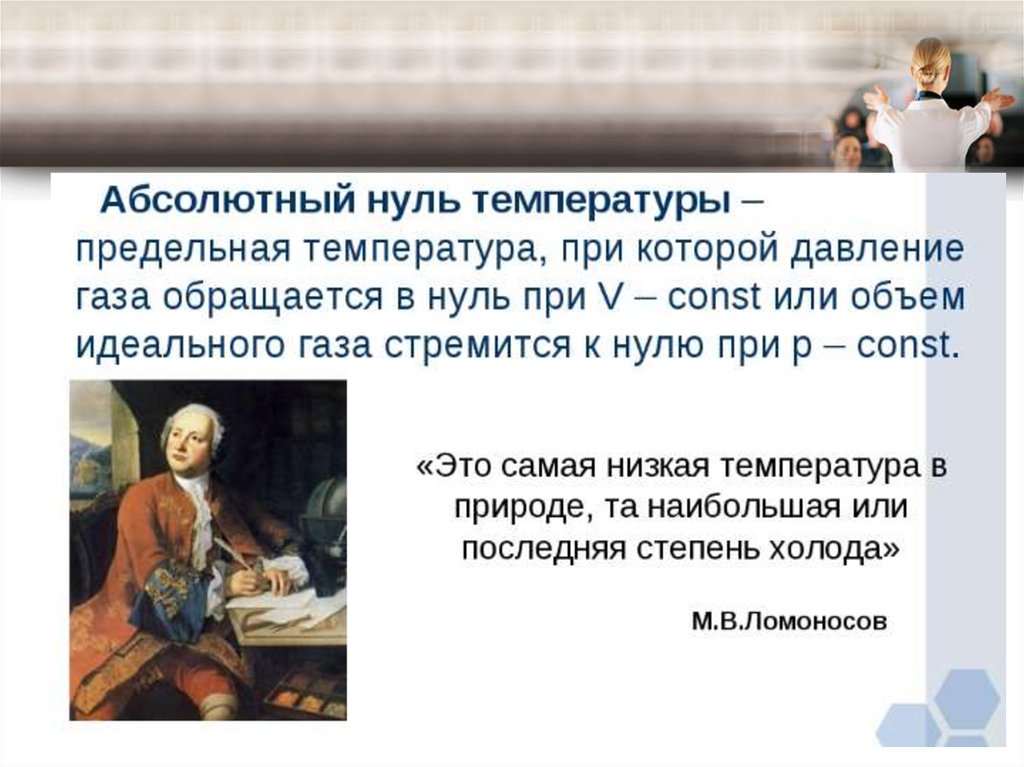 Абсолютный нуль температуры – предельная температура, при которой давление газа обращается в нуль при V – const или объем идеального газа стремится к нулю при p – const.

«Это самая низкая температура в природе, та наибольшая или последняя степень холода»

М.В.Ломоносов